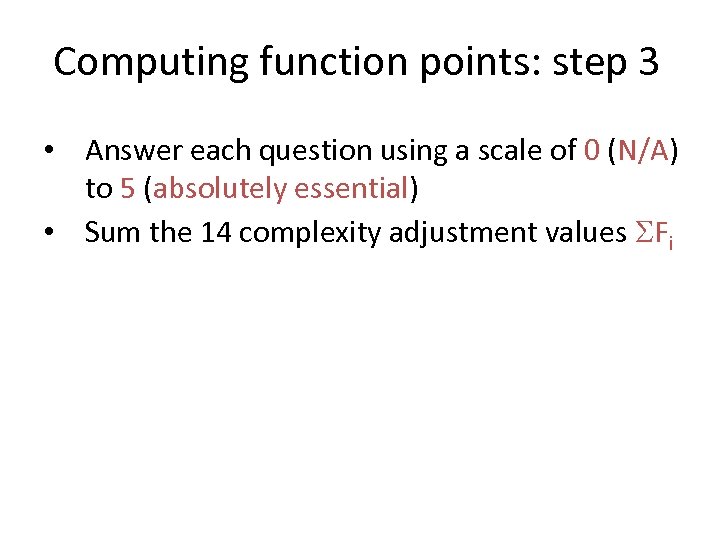 Computing function points: step 3

• Answer each question using a scale of 0 (N/A) to 5 (absolutely essential)
• Sum the 14 complexity adjustment values $\Sigma F_i$